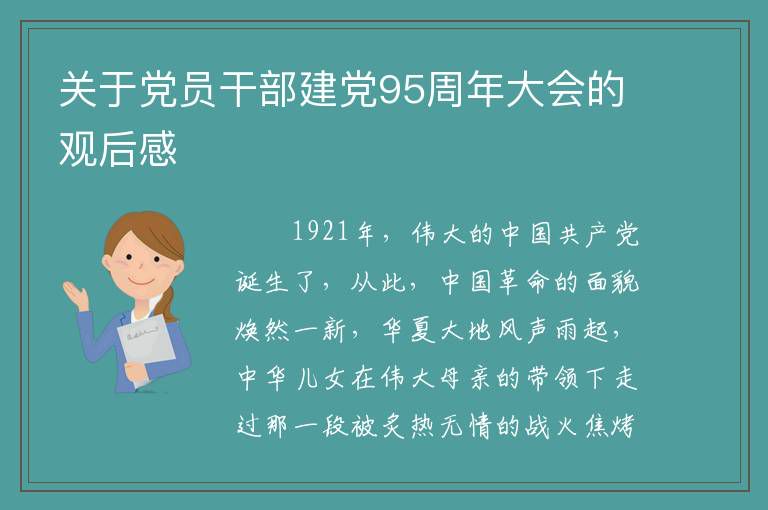 关于党员干部建党95周年大会的观后感

1921年，伟大的中国共产党诞生了，从此，中国革命的面貌焕然一新，华夏大地风声雨起，中华儿女在伟大母亲的带领下走过那一段被炙热无情的战火焦烤